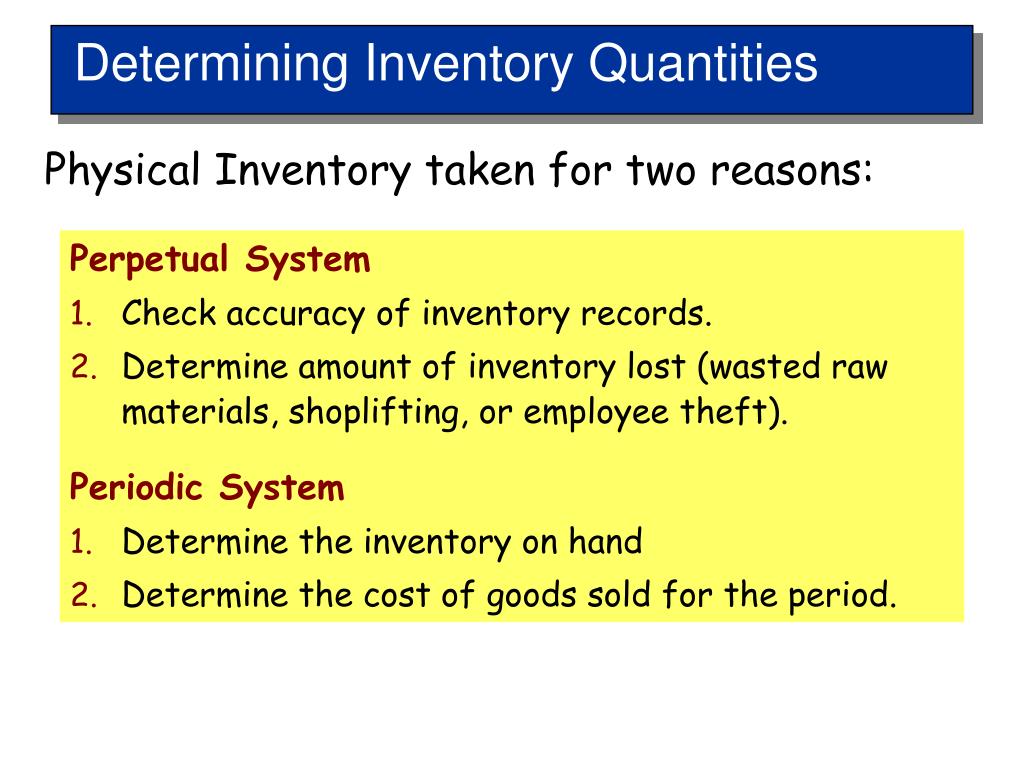 Determining Inventory Quantities

Physical Inventory taken for two reasons:

Perpetual System

1. Check accuracy of inventory records.
2. Determine amount of inventory lost (wasted raw materials, shoplifting, or employee theft).

Periodic System

1. Determine the inventory on hand
2. Determine the cost of goods sold for the period.